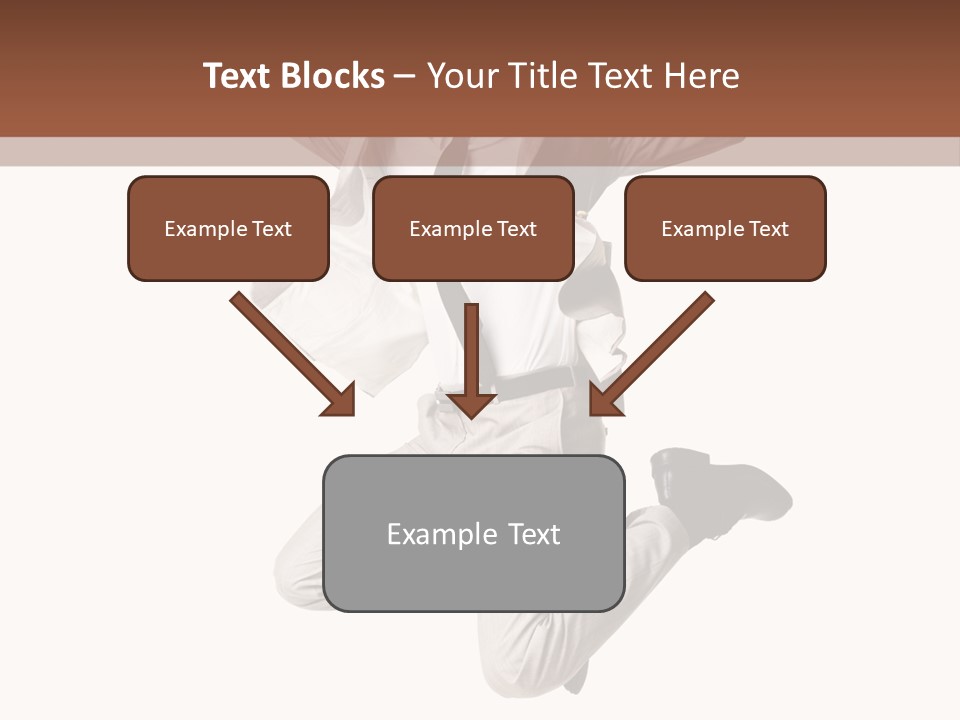 Text Blocks – Your Title Text Here

Example Text

Example Text

Example Text

Example Text